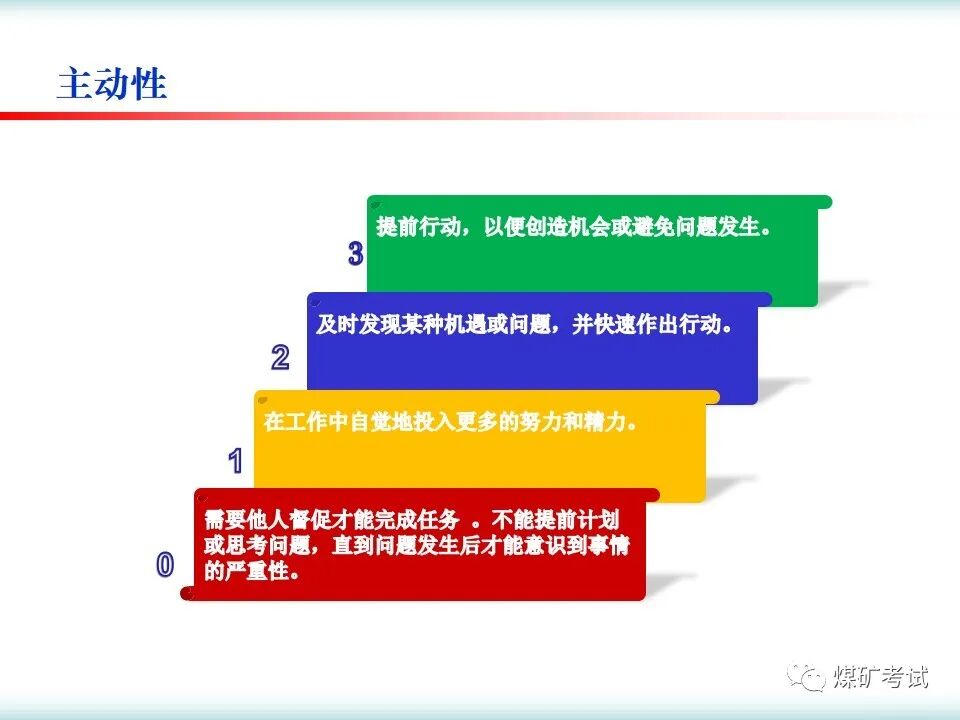 主动性

3
提前行动，以便创造机会或避免问题发生。

2
及时发现某种机遇或问题，并快速作出行动。

1
在工作中自觉地投入更多的努力和精力。

0
需要他人督促才能完成任务 。不能提前计划或思考问题，直到问题发生后才能意识到事情的严重性。

煤矿考试